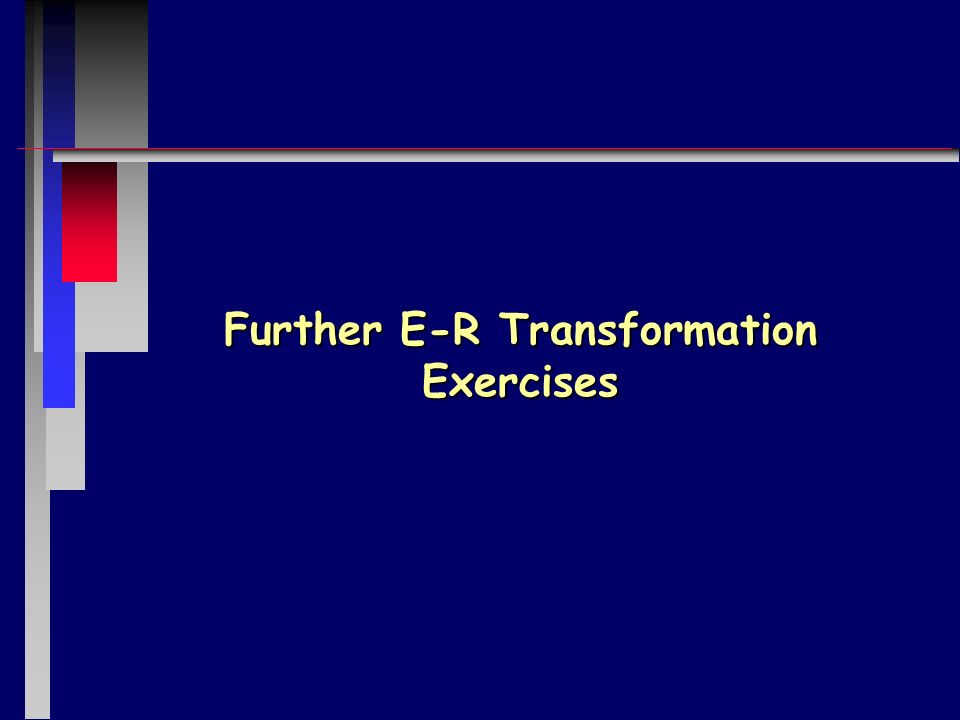 Further E-R Transformation Exercises